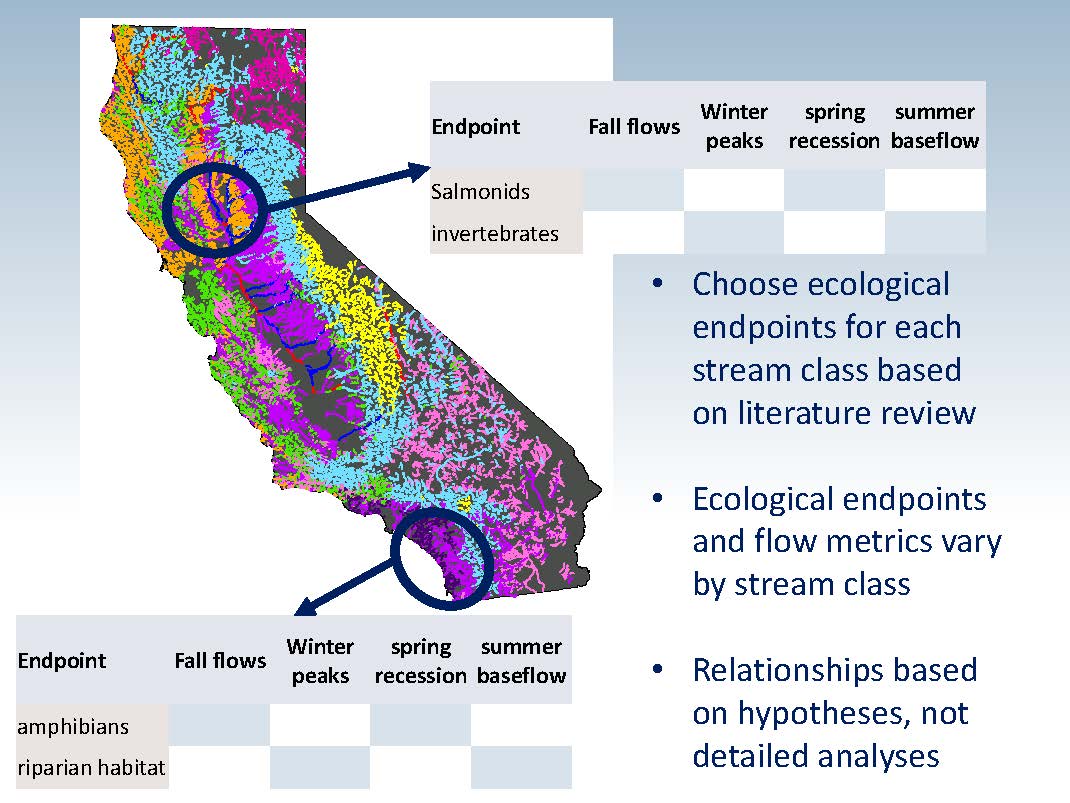 | Endpoint | Fall flows | Winter peaks | spring recession | summer baseflow |
|---|---|---|---|---|
| Salmonids | | | | |
| invertebrates | | | | |

• Choose ecological endpoints for each stream class based on literature review

• Ecological endpoints and flow metrics vary by stream class

• Relationships based on hypotheses, not detailed analyses

| Endpoint | Fall flows | Winter peaks | spring recession | summer baseflow |
|---|---|---|---|---|
| amphibians | | | | |
| riparian habitat | | | | |